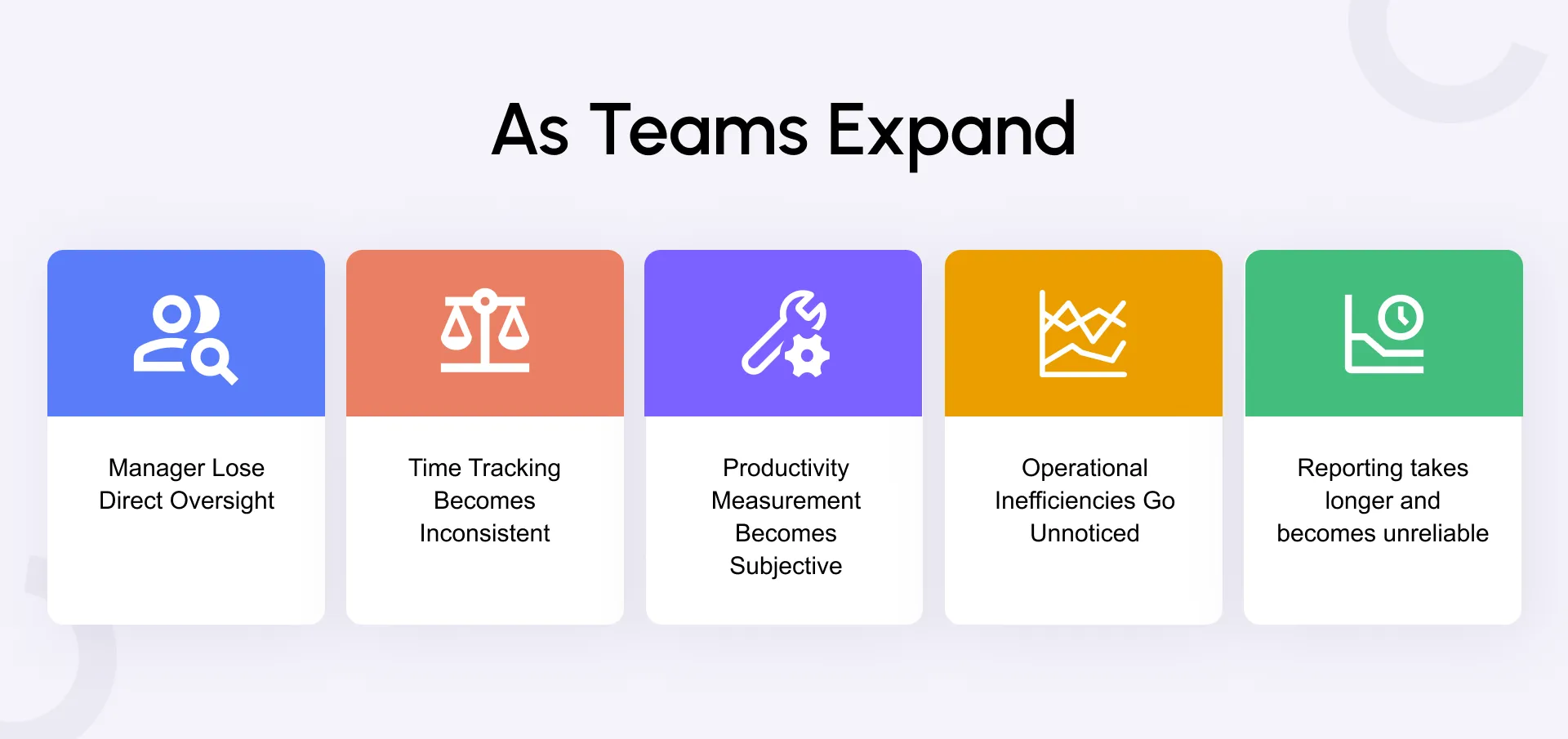 As Teams Expand

Manager Lose Direct Oversight

Time Tracking Becomes Inconsistent

Productivity Measurement Becomes Subjective

Operational Inefficiencies Go Unnoticed

Reporting takes longer and becomes unreliable